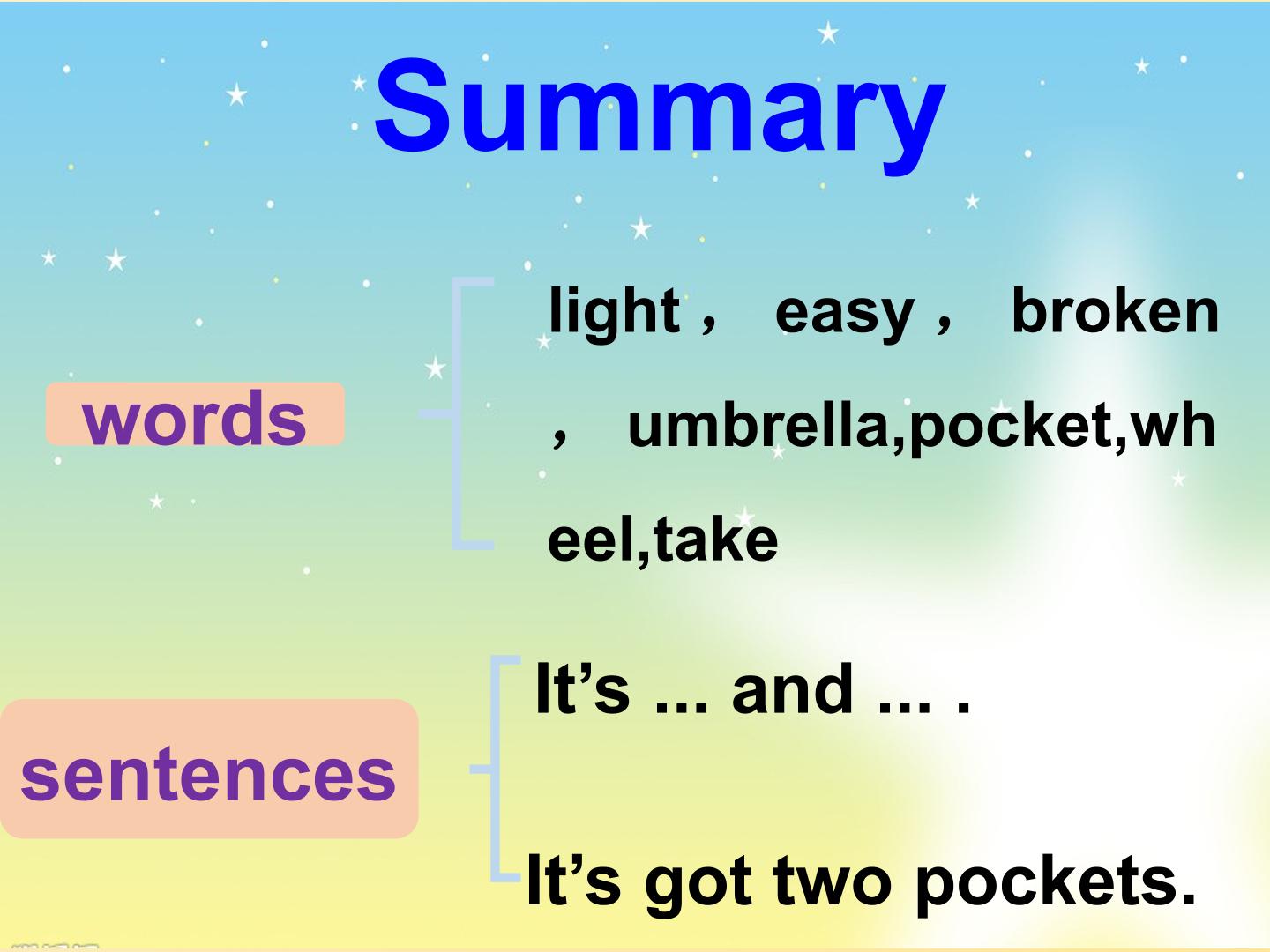 Summary

words

light， easy， broken， umbrella,pocket,wheel,take

sentences

It’s ... and ... .

It’s got two pockets.